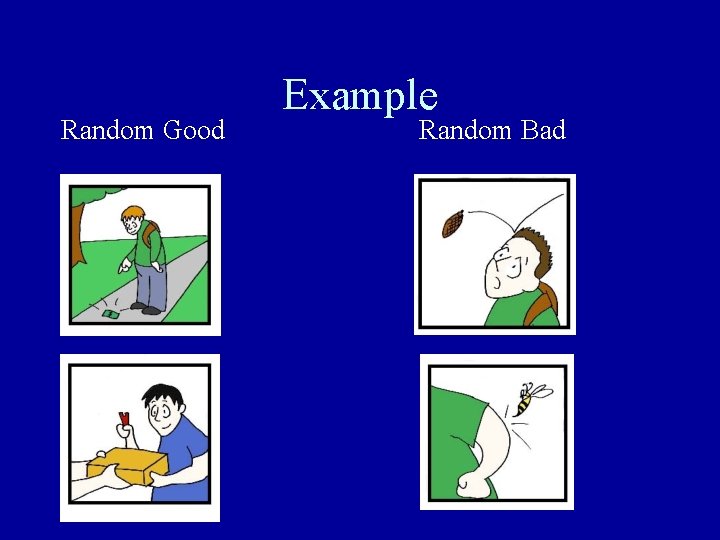 Example

Random Good

Random Bad